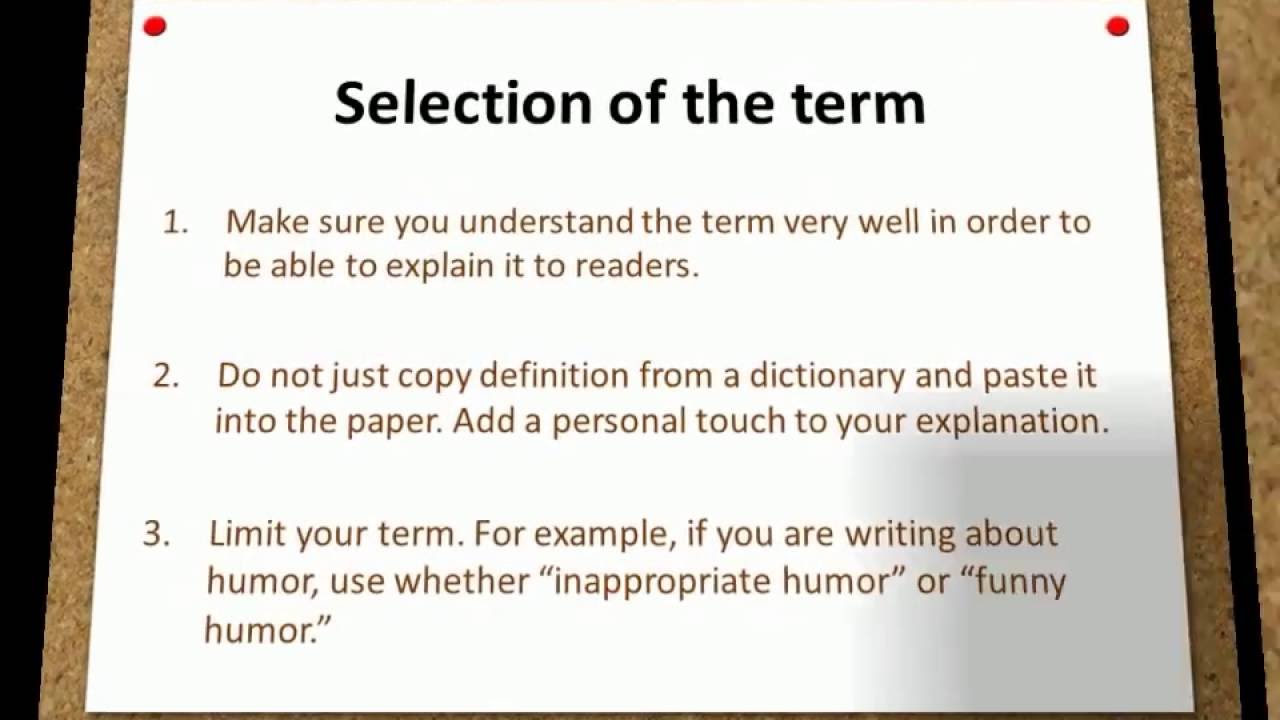 Selection of the term

1. Make sure you understand the term very well in order to be able to explain it to readers.

2. Do not just copy definition from a dictionary and paste it into the paper. Add a personal touch to your explanation.

3. Limit your term. For example, if you are writing about humor, use whether “inappropriate humor” or “funny humor.”